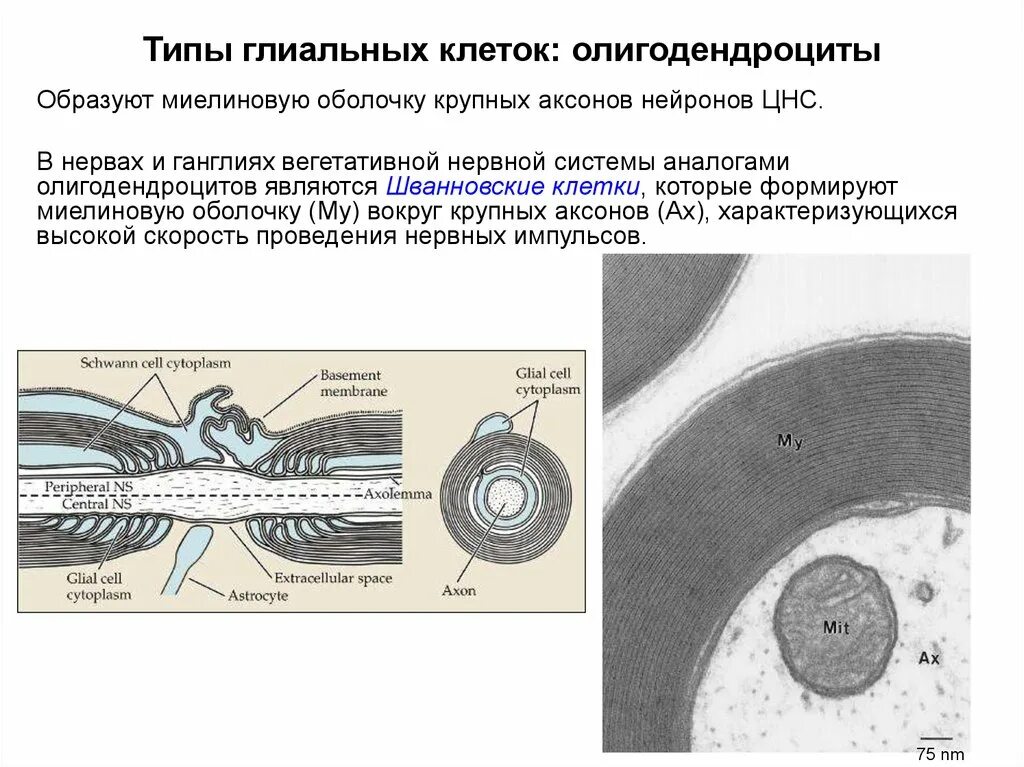 Типы глиальных клеток: олигодендроциты

Образуют миелиновую оболочку крупных аксонов нейронов ЦНС.

В нервах и ганглиях вегетативной нервной системы аналогами олигодендроцитов являются Шванновские клетки, которые формируют миелиновую оболочку (My) вокруг крупных аксонов (Ax), характеризующихся высокой скорость проведения нервных импульсов.

Schwann cell cytoplasm
Basement membrane
Peripheral NS
Central NS
Axolemma
Glial cell cytoplasm
Extracellular space
Astrocyte
Glial cell cytoplasm
Axon

My
Mit
Ax
75 nm